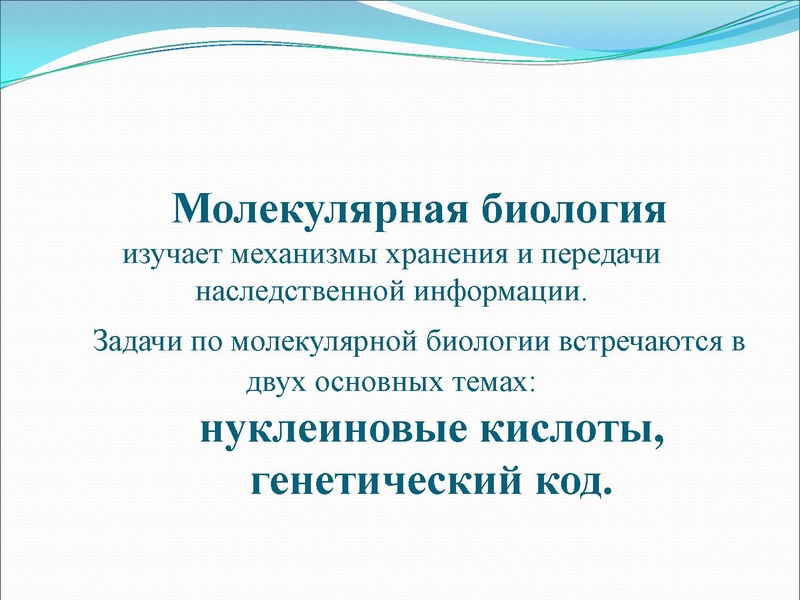 Молекулярная биология
изучает механизмы хранения и передачи наследственной информации.

Задачи по молекулярной биологии встречаются в двух основных темах:
нуклеиновые кислоты,
генетический код.